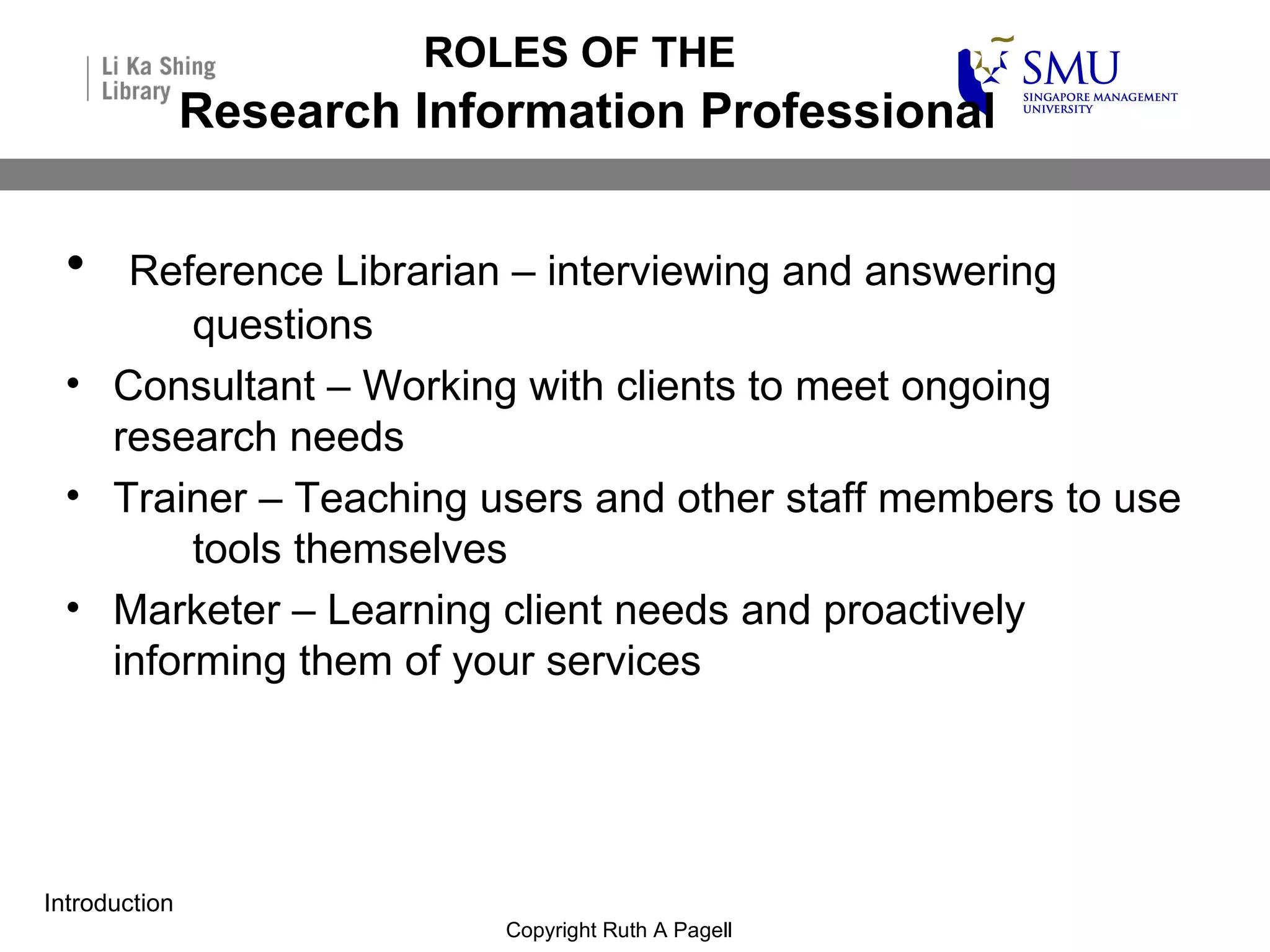 Li Ka Shing Library

ROLES OF THE
Research Information Professional

SMU
SINGAPORE MANAGEMENT UNIVERSITY

• Reference Librarian – interviewing and answering questions
• Consultant – Working with clients to meet ongoing research needs
• Trainer – Teaching users and other staff members to use tools themselves
• Marketer – Learning client needs and proactively informing them of your services

Introduction

Copyright Ruth A Pagell